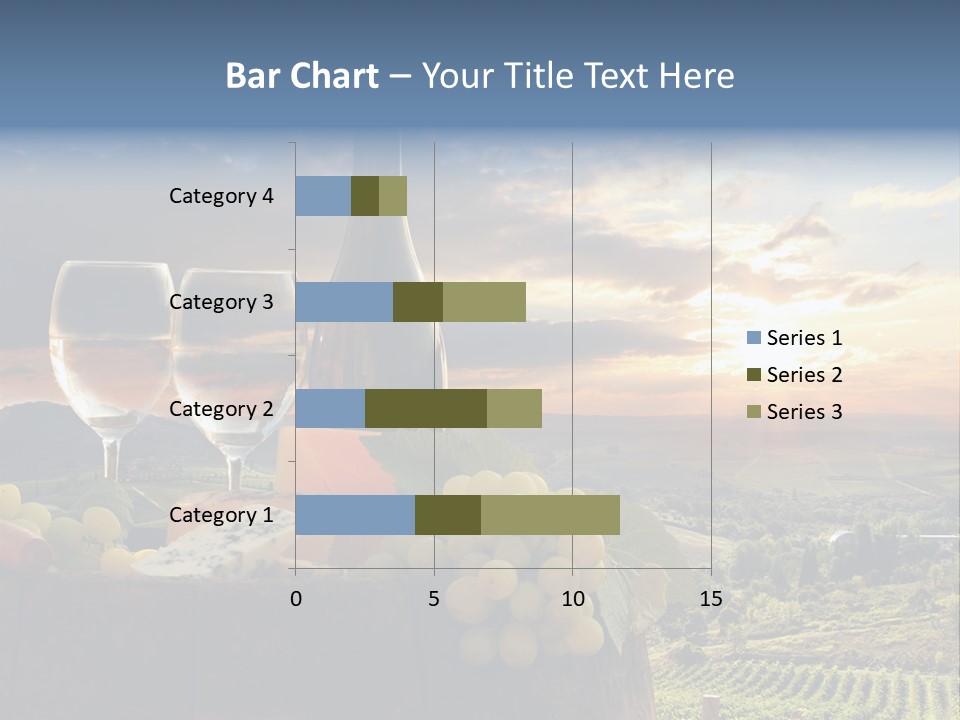 Bar Chart – Your Title Text Here

Category 4
Category 3
Category 2
Category 1

0
5
10
15

Series 1
Series 2
Series 3